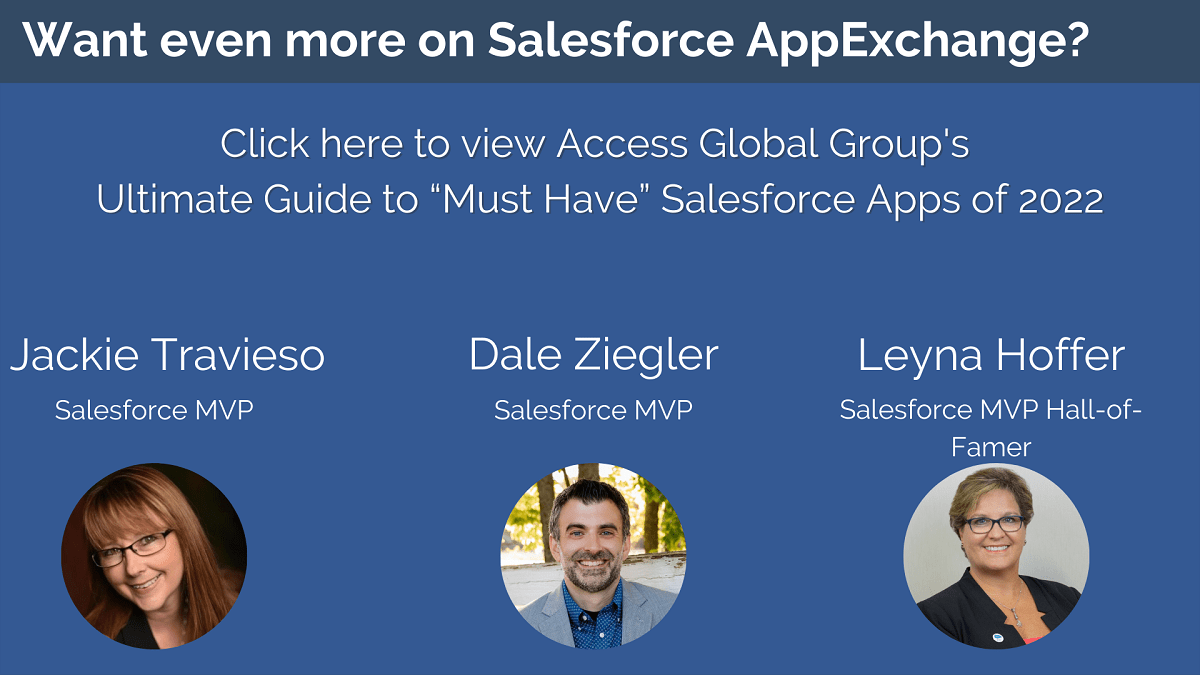 Want even more on Salesforce AppExchange?

Click here to view Access Global Group's Ultimate Guide to “Must Have” Salesforce Apps of 2022

Jackie Travieso
Salesforce MVP

Dale Ziegler
Salesforce MVP

Leyna Hoffer
Salesforce MVP Hall-of-Famer